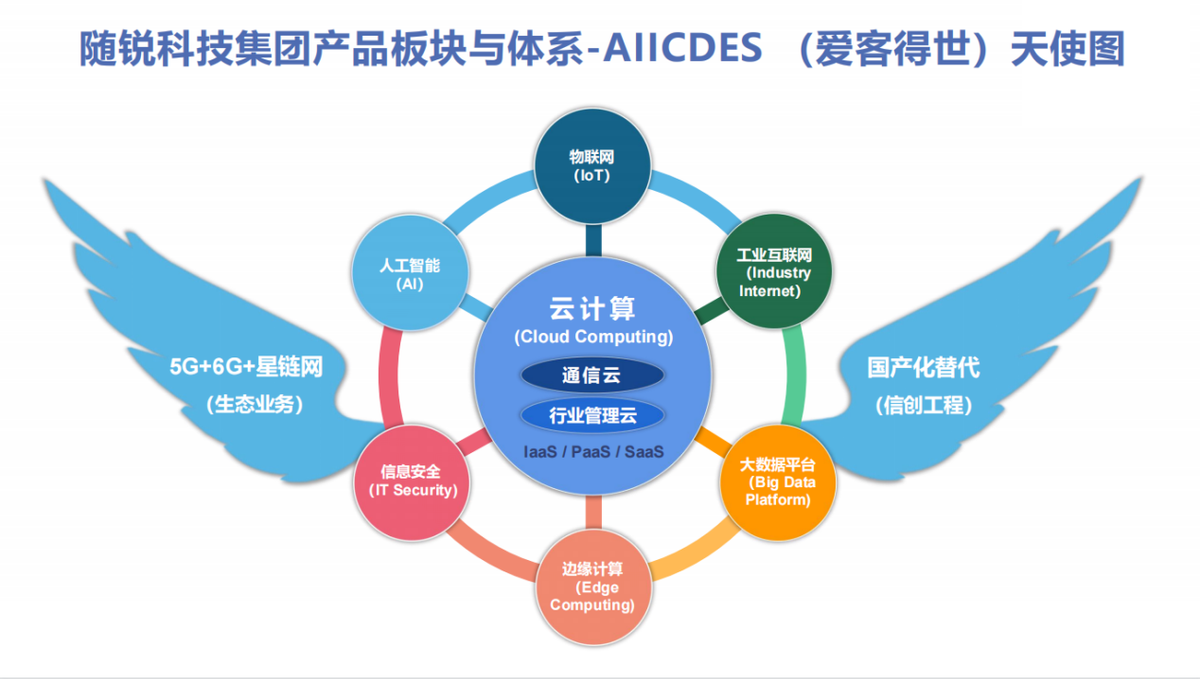 随锐科技集团产品板块与体系-AIICDES （爱客得世）天使图

物联网
(IoT)

人工智能
(AI)

工业互联网
(Industry Internet)

云计算
(Cloud Computing)

通信云

行业管理云

IaaS / PaaS / SaaS

5G+6G+星链网
（生态业务）

国产化替代
（信创工程）

信息安全
(IT Security)

大数据平台
(Big Data Platform)

边缘计算
(Edge Computing)